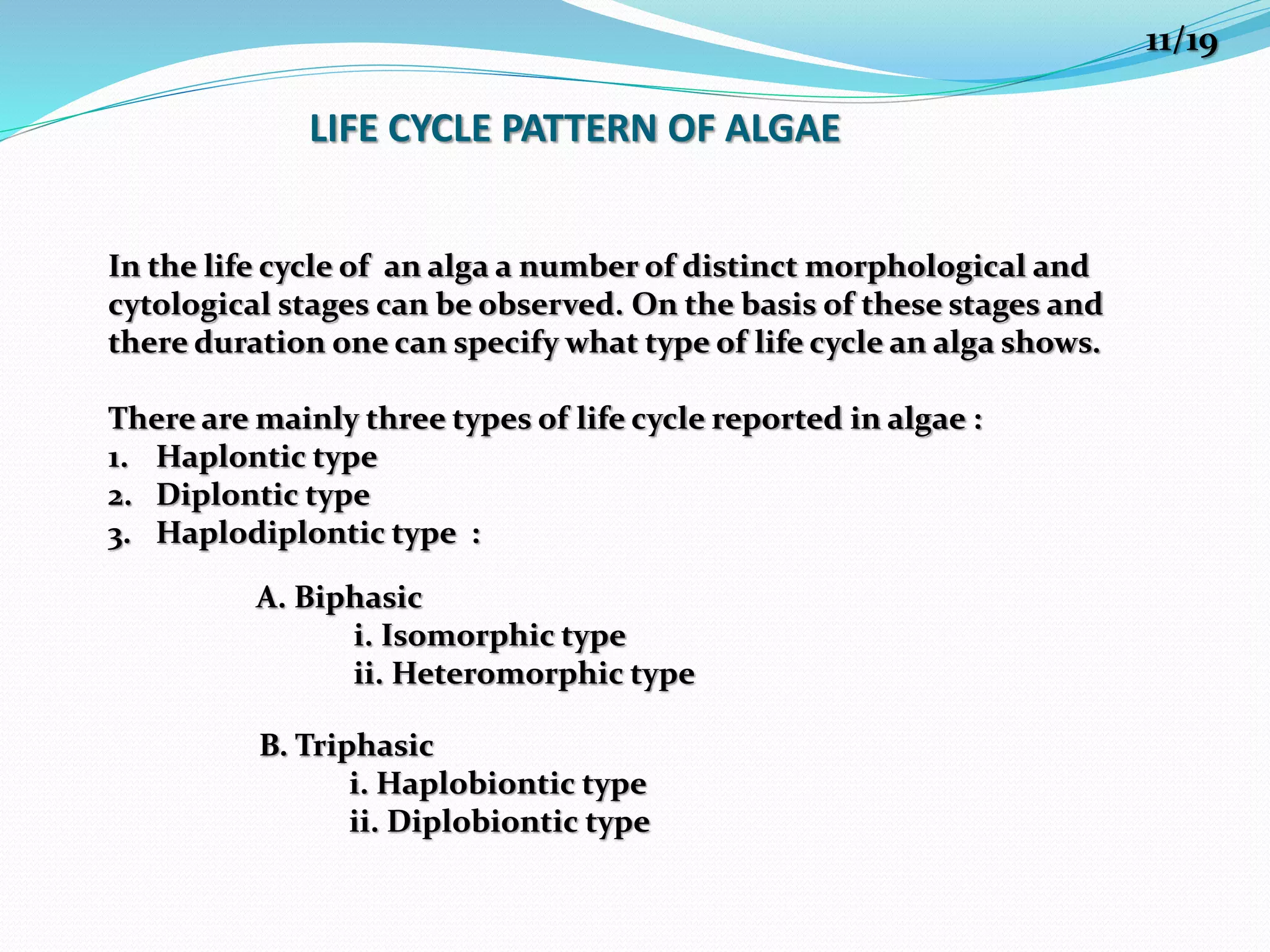 11/19

LIFE CYCLE PATTERN OF ALGAE

In the life cycle of an alga a number of distinct morphological and cytological stages can be observed. On the basis of these stages and there duration one can specify what type of life cycle an alga shows.

There are mainly three types of life cycle reported in algae :
1. Haplontic type
2. Diplontic type
3. Haplodiplontic type :

A. Biphasic
i. Isomorphic type
ii. Heteromorphic type

B. Triphasic
i. Haplobiontic type
ii. Diplobiontic type